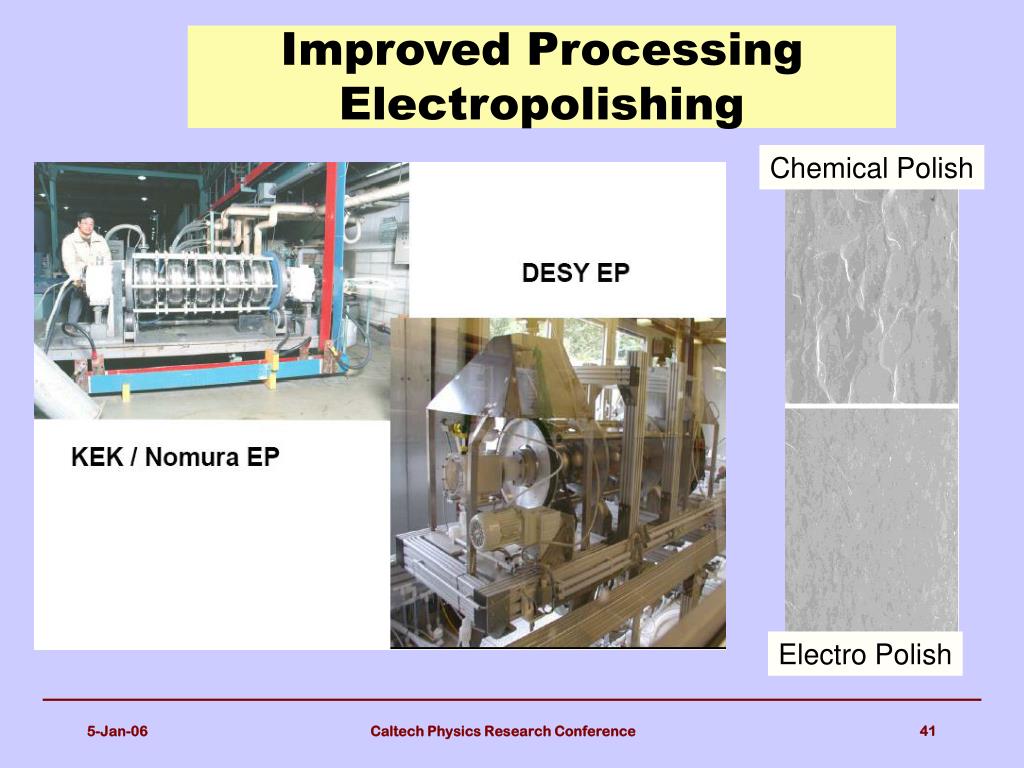 Improved Processing
Electropolishing

DESY EP

KEK / Nomura EP

Chemical Polish

Electro Polish

5-Jan-06

Caltech Physics Research Conference

41